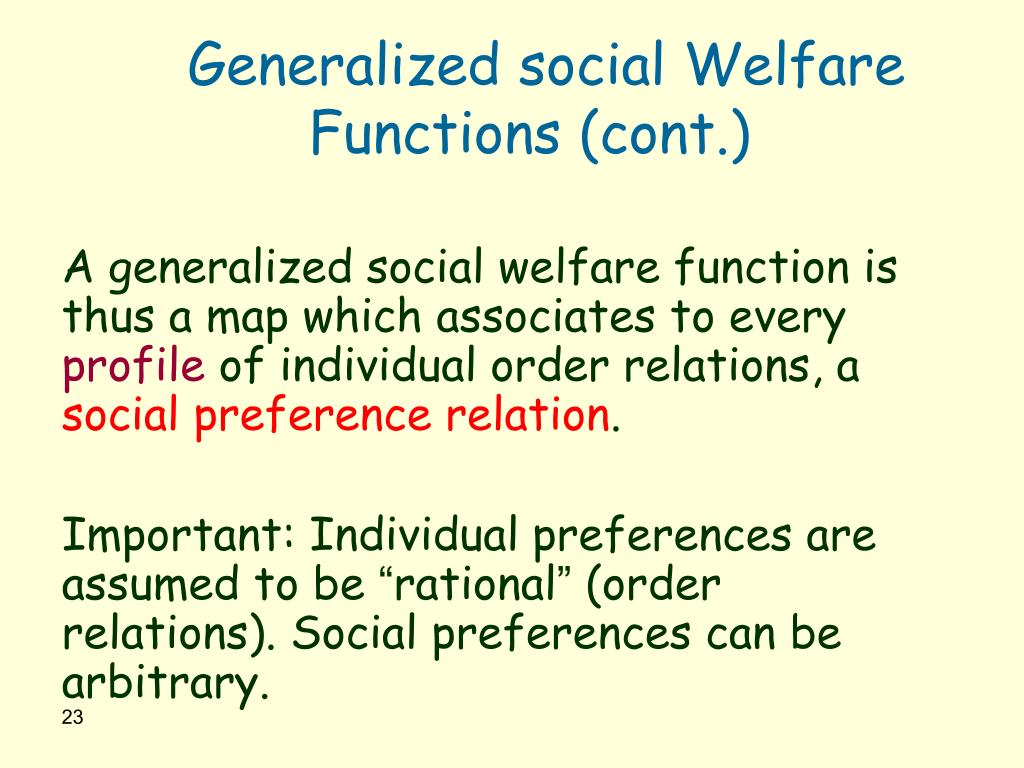 Generalized social Welfare Functions (cont.)

A generalized social welfare function is thus a map which associates to every profile of individual order relations, a social preference relation.

Important: Individual preferences are assumed to be “rational” (order relations). Social preferences can be arbitrary.

23